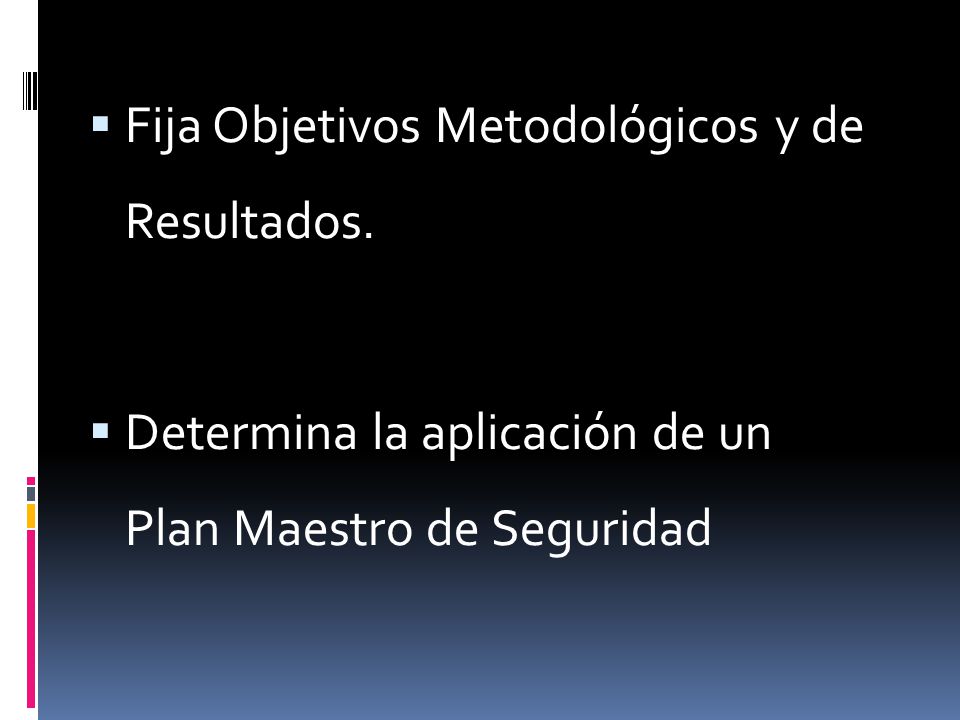 ▪ Fija Objetivos Metodológicos y de Resultados.

▪ Determina la aplicación de un Plan Maestro de Seguridad